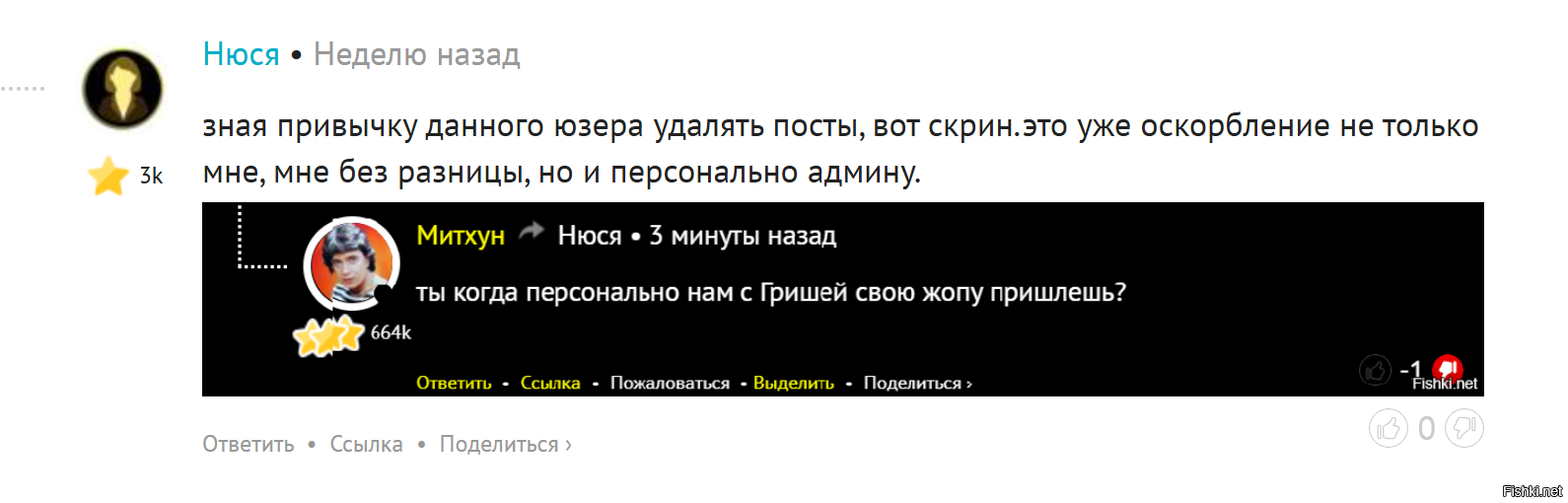 Нюся • Неделю назад

3k

зная привычку данного юзера удалять посты, вот скрин.это уже оскорбление не только мне, мне без разницы, но и персонально админу.

Митхун Нюся • 3 минуты назад

ты когда персонально нам с Гришей свою жопу пришлешь?

664k

Ответить • Ссылка • Пожаловаться • Выделить • Поделиться ›

-1

Fishki.net

Ответить • Ссылка • Поделиться ›

0

Fishki.net